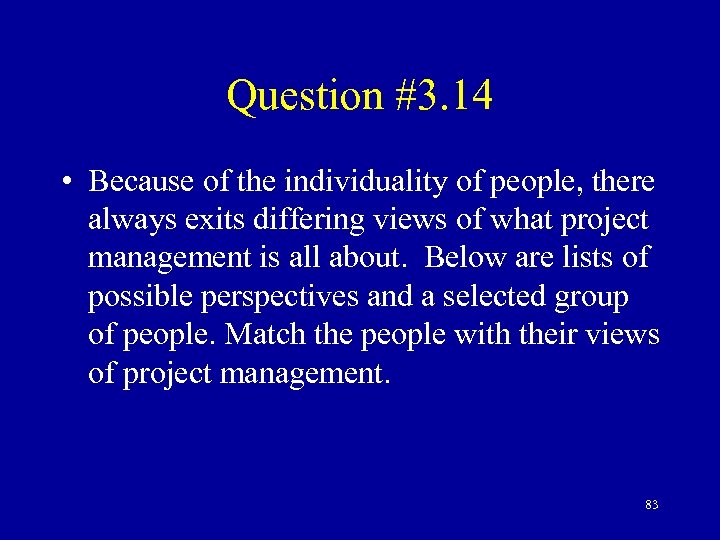 Question #3.14

• Because of the individuality of people, there always exits differing views of what project management is all about.  Below are lists of possible perspectives and a selected group of people. Match the people with their views of project management.

83